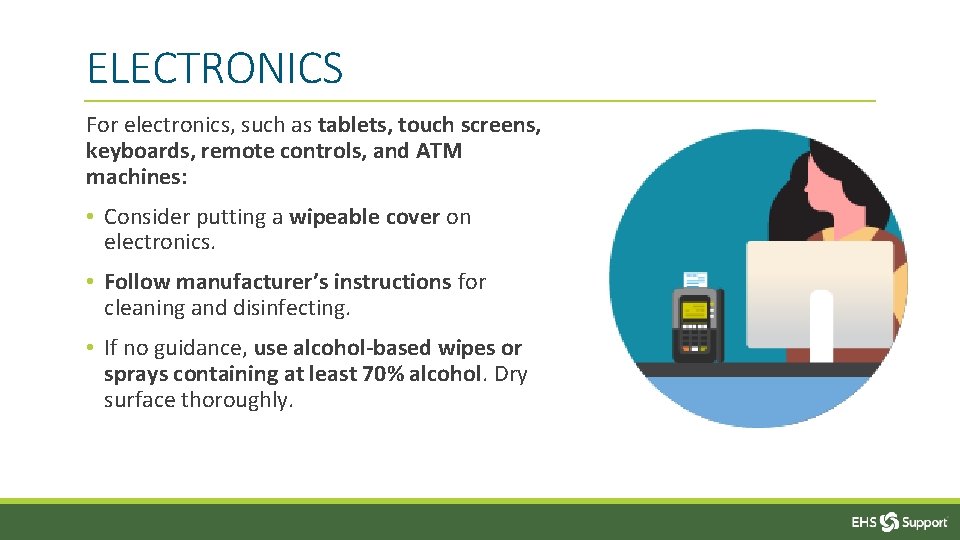 ELECTRONICS

For electronics, such as tablets, touch screens, keyboards, remote controls, and ATM machines:

• Consider putting a wipeable cover on electronics.

• Follow manufacturer's instructions for cleaning and disinfecting.

• If no guidance, use alcohol-based wipes or sprays containing at least 70% alcohol. Dry surface thoroughly.

EHS Support